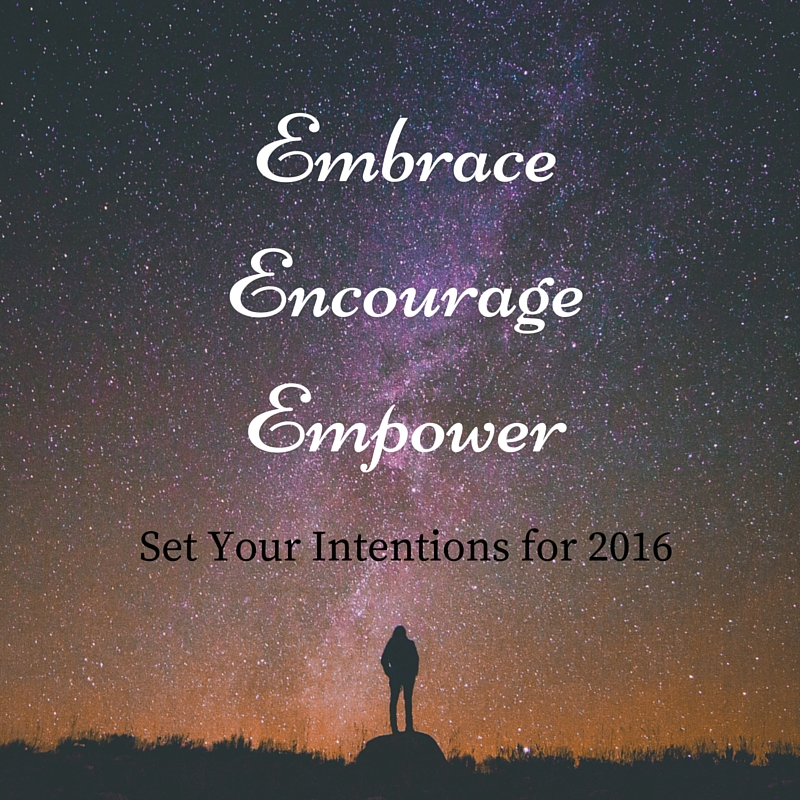 Embrace

Encourage

Empower

Set Your Intentions for 2016